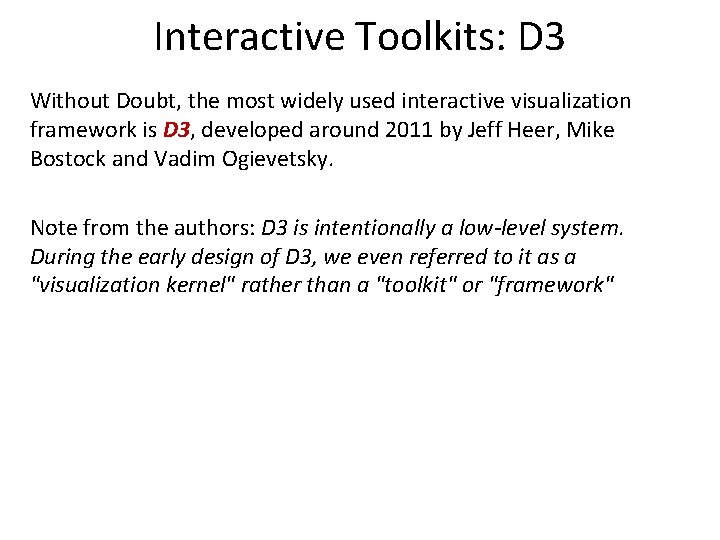 Interactive Toolkits: D3

Without Doubt, the most widely used interactive visualization framework is D3, developed around 2011 by Jeff Heer, Mike Bostock and Vadim Ogievetsky.

Note from the authors: D3 is intentionally a low-level system. During the early design of D3, we even referred to it as a "visualization kernel" rather than a "toolkit" or "framework"